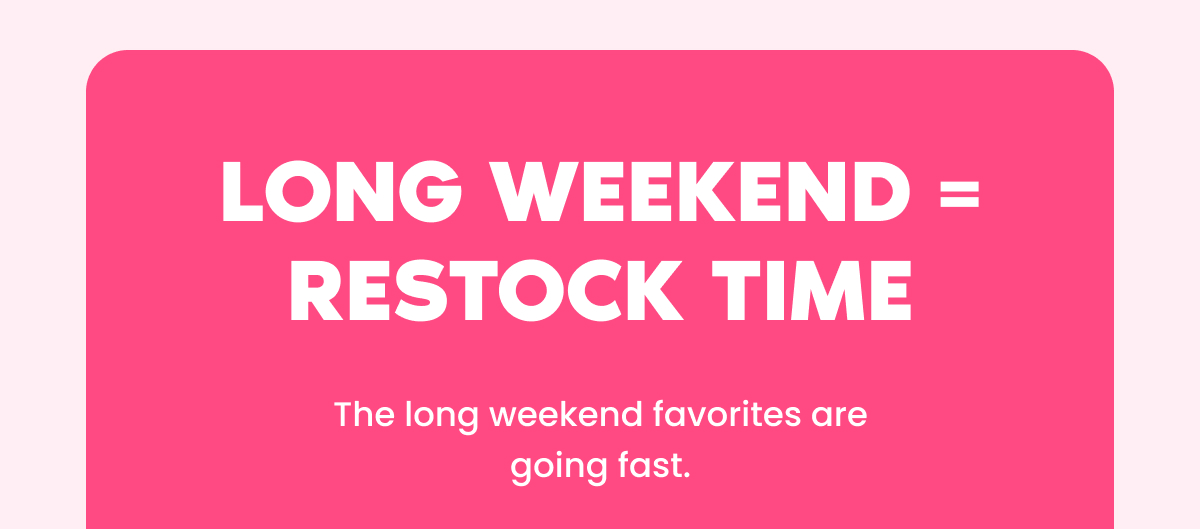 LONG WEEKEND = RESTOCK TIME

The long weekend favorites are going fast.